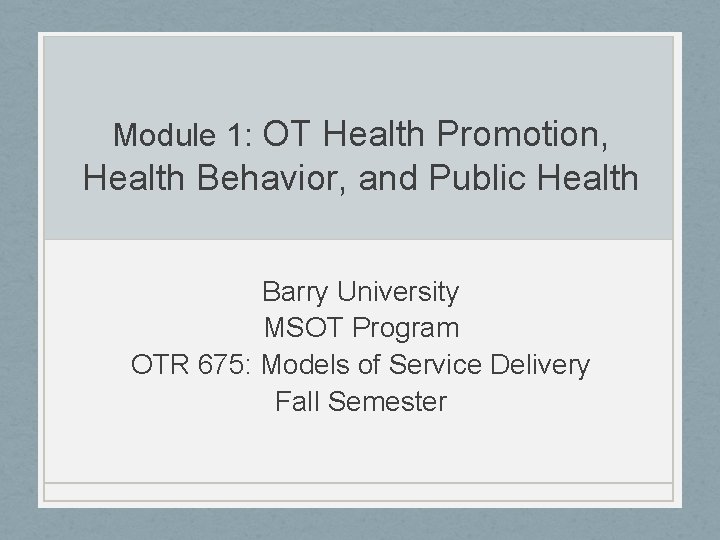 Module 1: OT Health Promotion, Health Behavior, and Public Health

Barry University
MSOT Program
OTR 675: Models of Service Delivery
Fall Semester